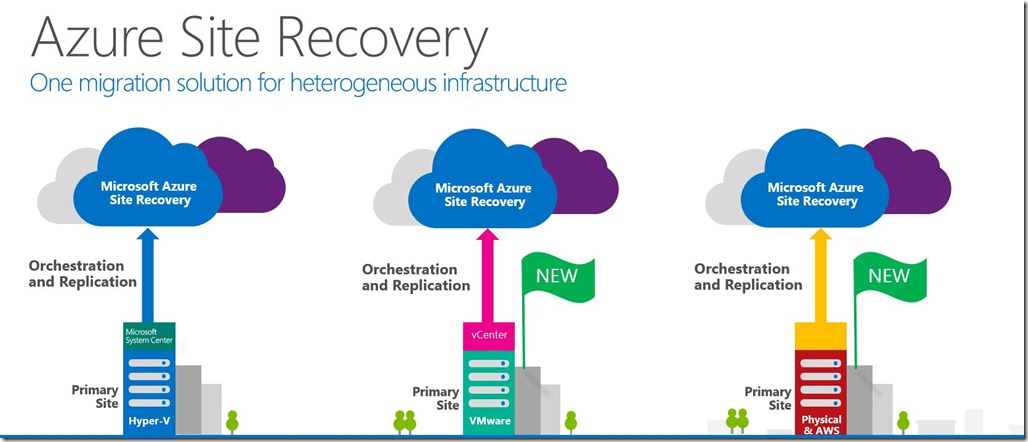 Azure Site Recovery
One migration solution for heterogeneous infrastructure

Microsoft Azure Site Recovery

Orchestration and Replication

Microsoft System Center

Primary Site

Hyper-V

Microsoft Azure Site Recovery

Orchestration and Replication

NEW

vCenter

Primary Site

VMware

Microsoft Azure Site Recovery

Orchestration and Replication

NEW

Primary Site

Physical & AWS